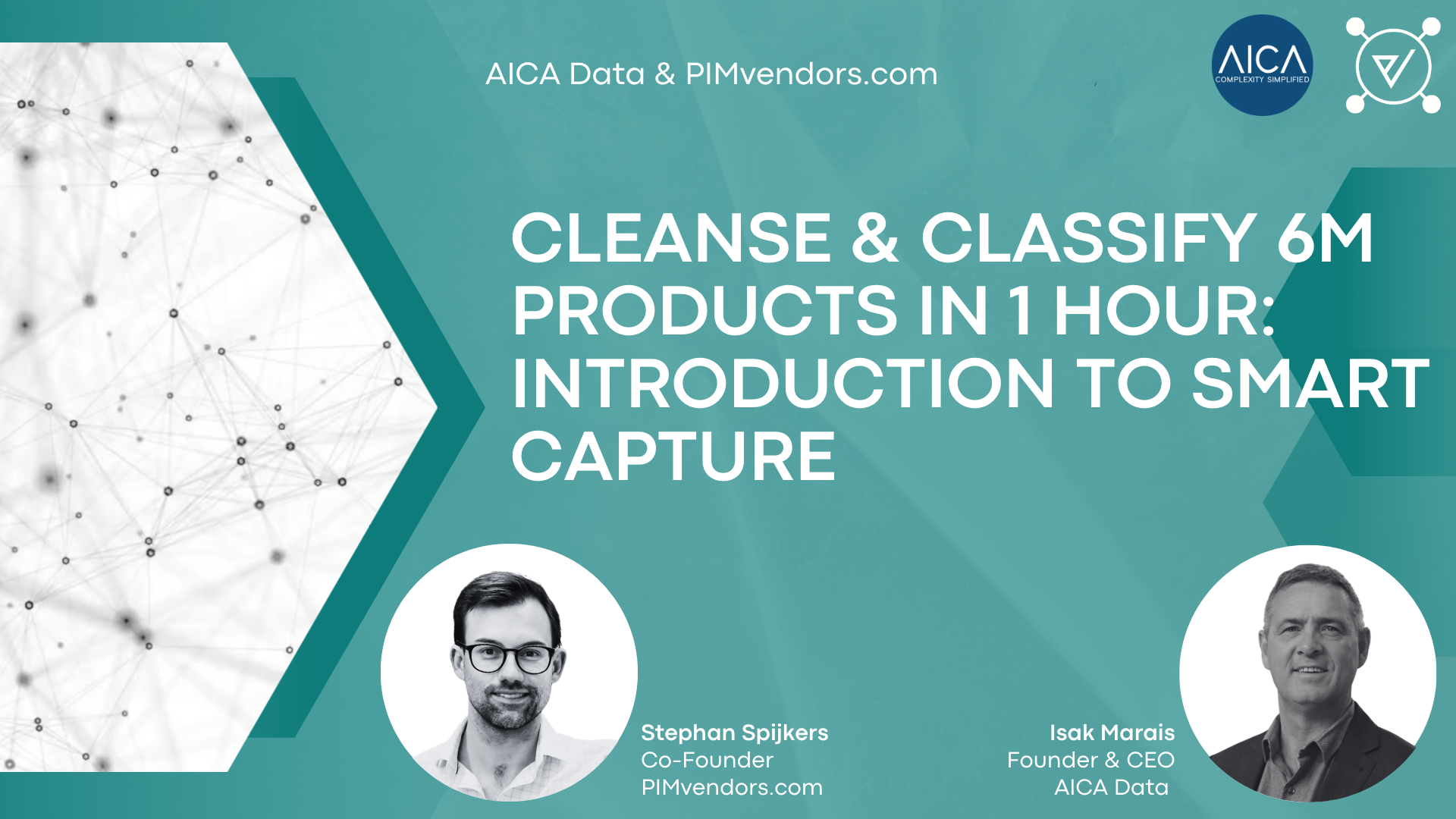 AICA Data & PIMvendors.com

AICA
COMPLEXITY SIMPLIFIED

CLEANSE & CLASSIFY 6M PRODUCTS IN 1 HOUR: INTRODUCTION TO SMART CAPTURE

Stephan Spijkers
Co-Founder
PIMvendors.com

Isak Marais
Founder & CEO
AICA Data